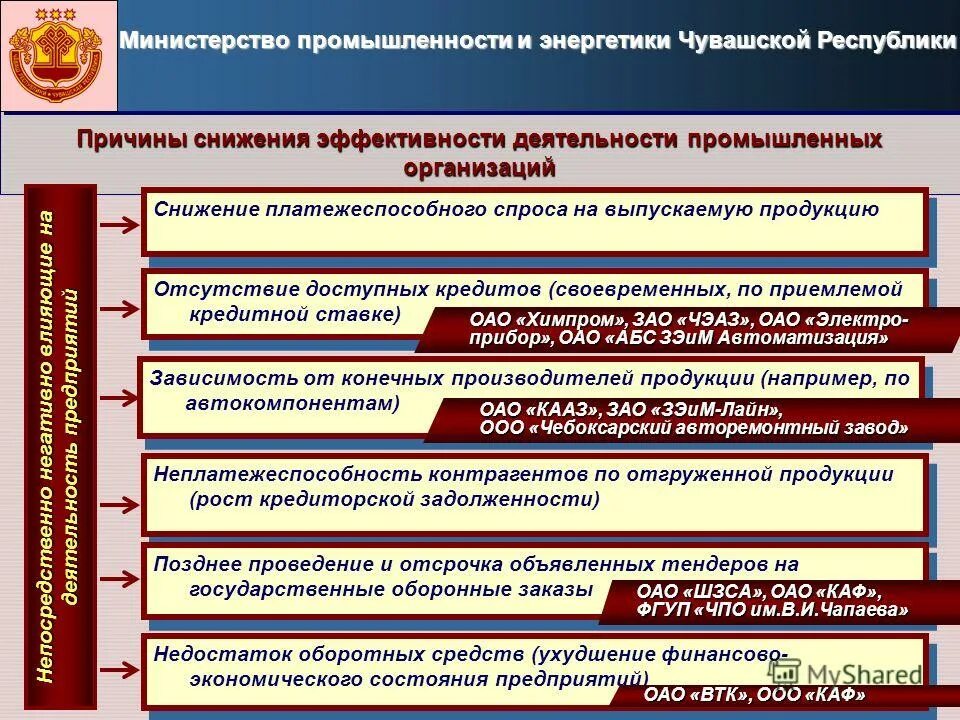 Министерство промышленности и энергетики Чувашской Республики

Причины снижения эффективности деятельности промышленных организаций

Непосредственно негативно влияющие на деятельность предприятий

Снижение платежеспособного спроса на выпускаемую продукцию

Отсутствие доступных кредитов (своевременных, по приемлемой кредитной ставке)

ОАО «Химпром», ЗАО «ЧЭАЗ», ОАО «Электроприбор», ОАО «АБС ЗЭиМ Автоматизация»

Зависимость от конечных производителей продукции (например, по автокомпонентам)

ОАО «КААЗ», ЗАО «ЗЭиМ-Лайн», ООО «Чебоксарский авторемонтный завод»

Неплатежеспособность контрагентов по отгруженной продукции (рост кредиторской задолженности)

Позднее проведение и отсрочка объявленных тендеров на государственные оборонные заказы

ОАО «ШЗСА», ОАО «КАФ», ФГУП «ЧПО им.В.И.Чапаева»

Недостаток оборотных средств (ухудшение финансово-экономического состояния предприятий)

ОАО «ВТК», ООО «КАФ»

MyShared